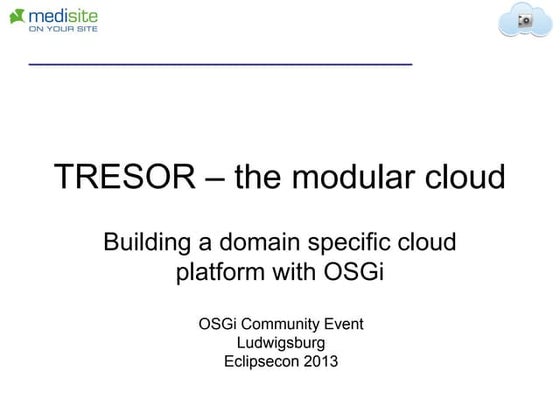 medisite
ON YOUR SITE

TRESOR – the modular cloud

Building a domain specific cloud platform with OSGi

OSGi Community Event
Ludwigsburg
Eclipsecon 2013